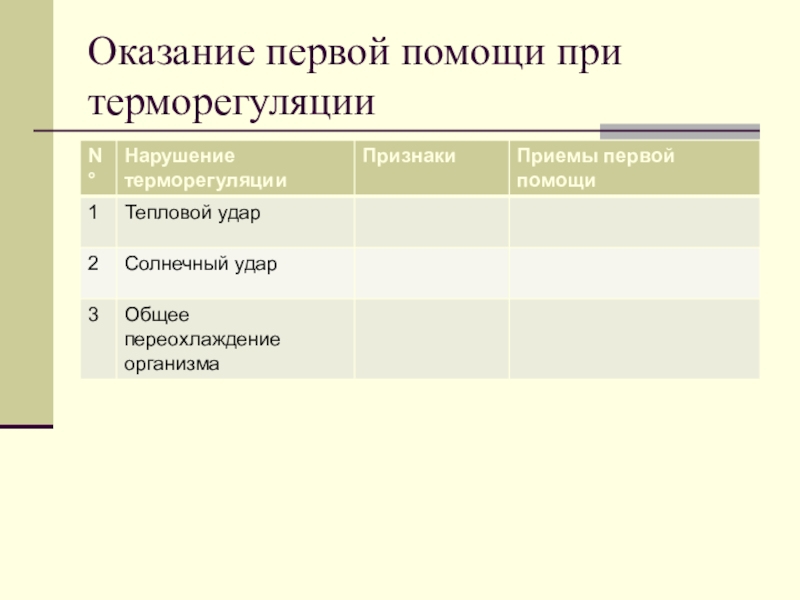 Оказание первой помощи при терморегуляции

| N° | Нарушение терморегуляции | Признаки | Приемы первой помощи |
|---|---|---|---|
| 1 | Тепловой удар | | |
| 2 | Солнечный удар | | |
| 3 | Общее переохлаждение организма | | |